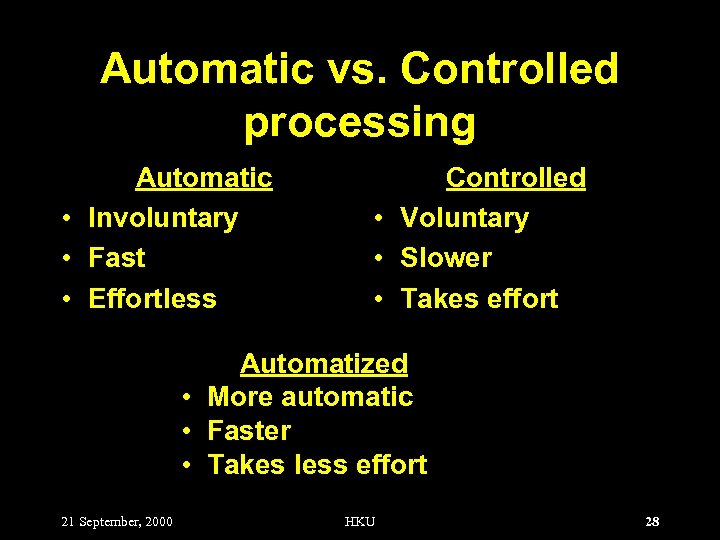 Automatic vs. Controlled processing

Automatic
• Involuntary
• Fast
• Effortless

Controlled
• Voluntary
• Slower
• Takes effort

Automatized
• More automatic
• Faster
• Takes less effort

21 September, 2000

HKU

28